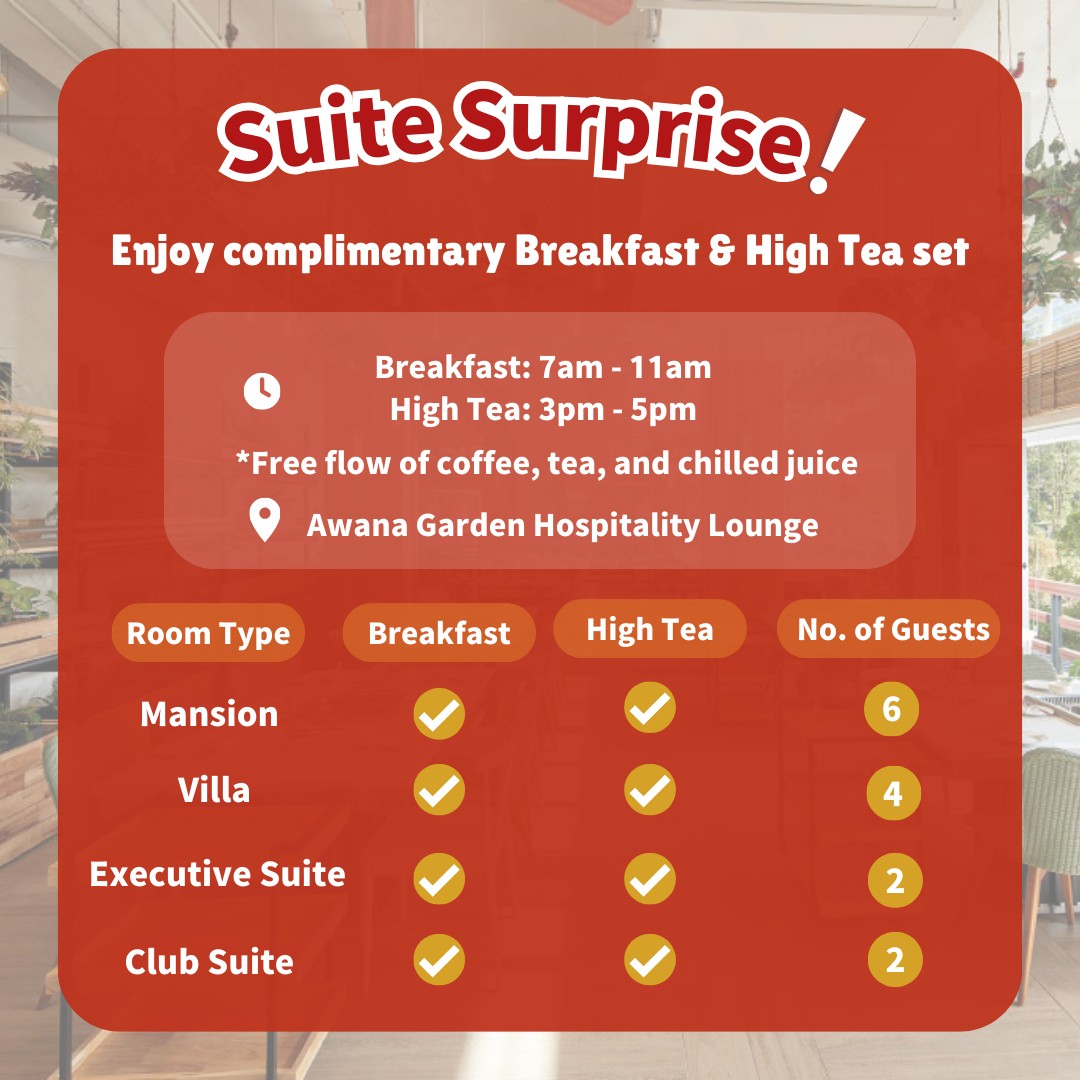 Suite Surprise!

Enjoy complimentary Breakfast & High Tea set

Breakfast: 7am - 11am
High Tea: 3pm - 5pm

*Free flow of coffee, tea, and chilled juice

Awana Garden Hospitality Lounge

| Room Type | Breakfast | High Tea | No. of Guests |
|---|---|---|---|
| Mansion | ✓ | ✓ | 6 |
| Villa | ✓ | ✓ | 4 |
| Executive Suite | ✓ | ✓ | 2 |
| Club Suite | ✓ | ✓ | 2 |